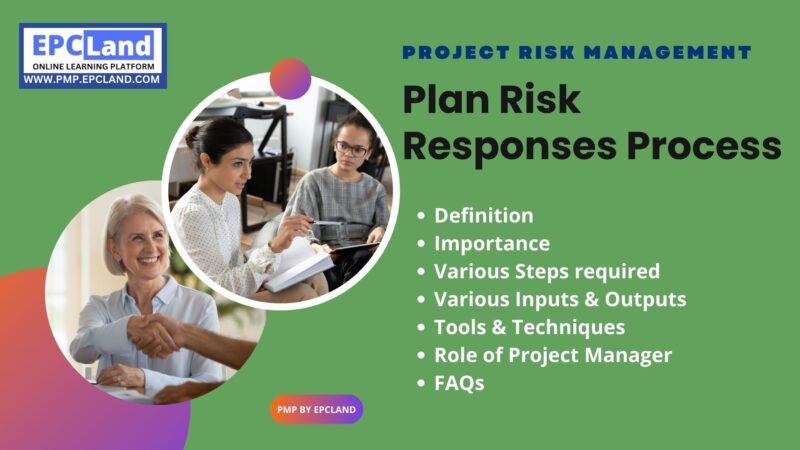 EPCLand
ONLINE LEARNING PLATFORM
WWW.PMP.EPCLAND.COM

PROJECT RISK MANAGEMENT

Plan Risk Responses Process

• Definition
• Importance
• Various Steps required
• Various Inputs & Outputs
• Tools & Techniques
• Role of Project Manager
• FAQs

PMP BY EPCLAND